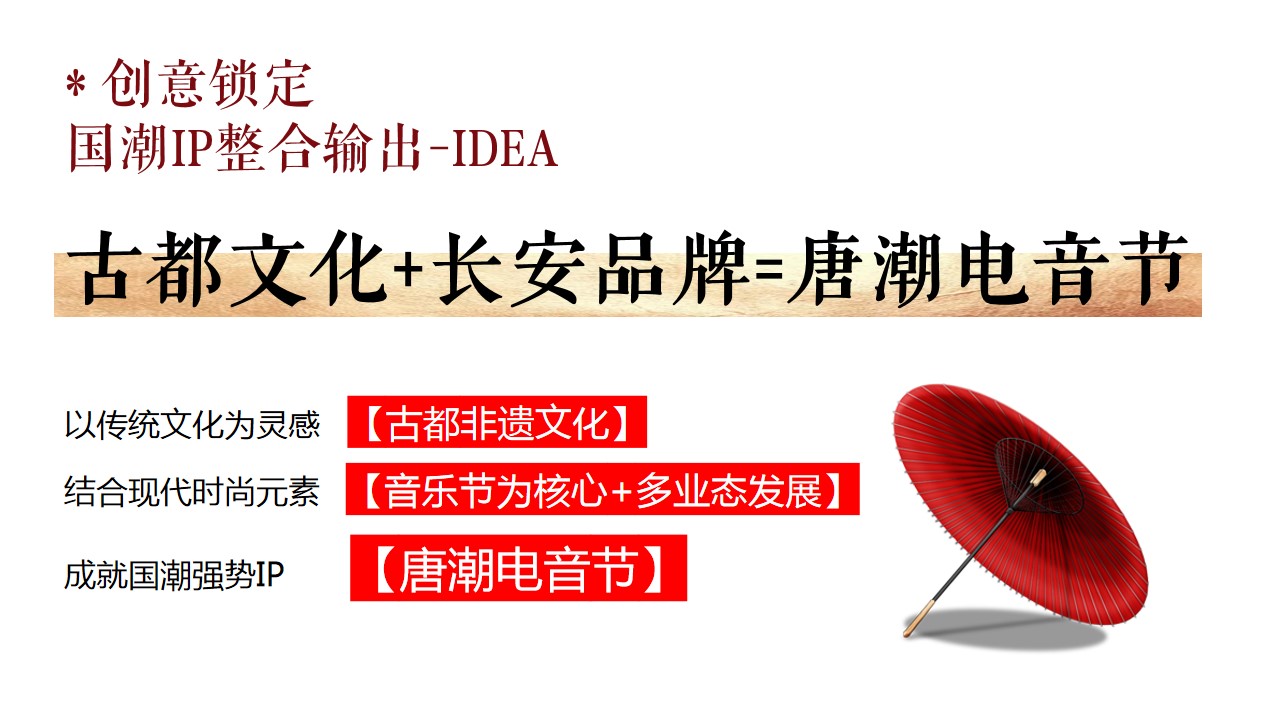 * 创意锁定
国潮IP整合输出-IDEA

古都文化+长安品牌=唐潮电音节

以传统文化为灵感 【古都非遗文化】

结合现代时尚元素 【音乐节为核心+多业态发展】

成就国潮强势IP 【唐潮电音节】